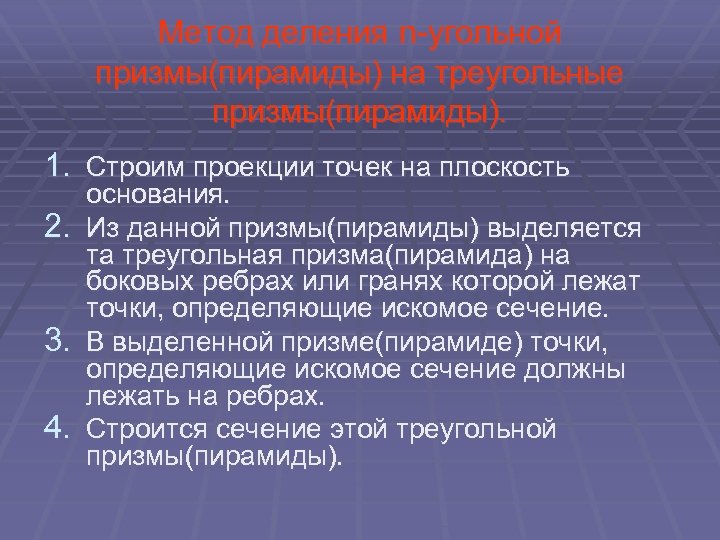 Метод деления n-угольной призмы(пирамиды) на треугольные призмы(пирамиды).

1. Строим проекции точек на плоскость основания.
2. Из данной призмы(пирамиды) выделяется та треугольная призма(пирамида) на боковых ребрах или гранях которой лежат точки, определяющие искомое сечение.
3. В выделенной призме(пирамиде) точки, определяющие искомое сечение должны лежать на ребрах.
4. Строится сечение этой треугольной призмы(пирамиды).